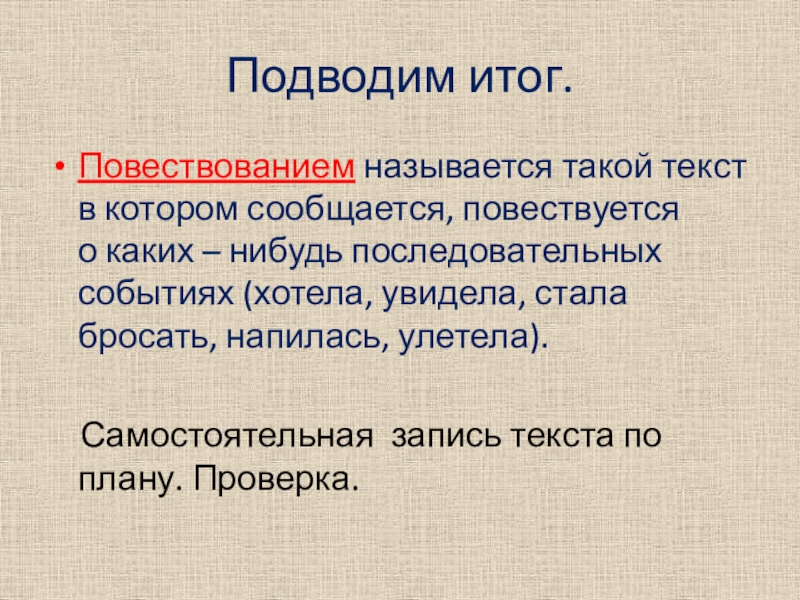 Подводим итог.

• Повествованием называется такой текст в котором сообщается, повествуется о каких – нибудь последовательных событиях (хотела, увидела, стала бросать, напилась, улетела).

Самостоятельная запись текста по плану. Проверка.